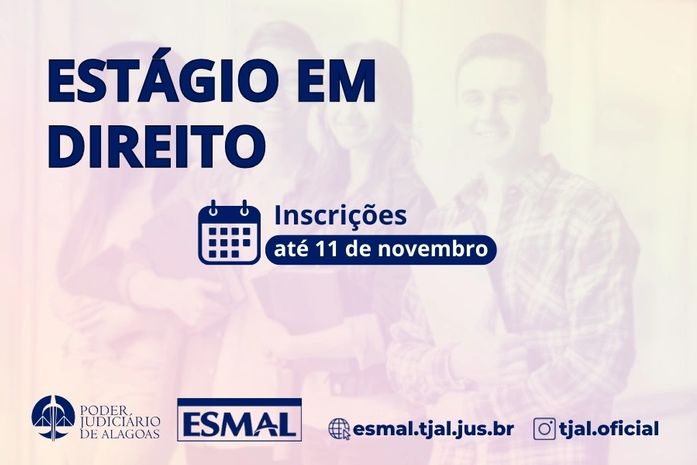 ESTÁGIO EM DIREITO

Inscrições
até 11 de novembro

PODER JUDICIÁRIO DE ALAGOAS

ESMAL

esmal.tjal.jus.br

tjal.oficial